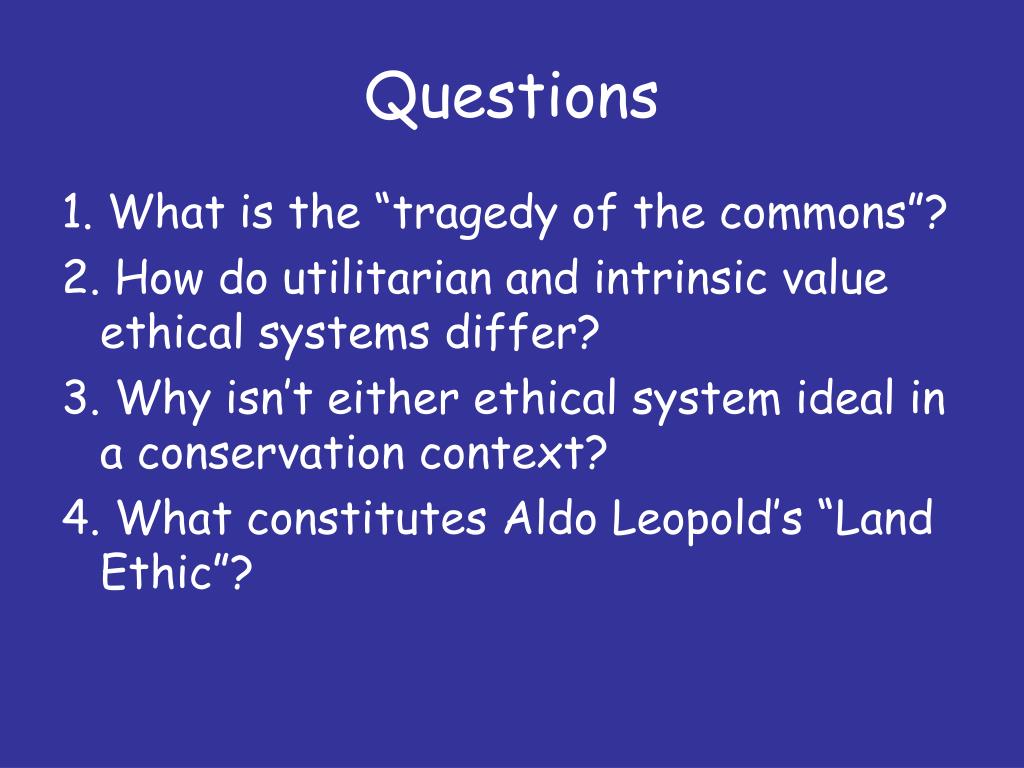 Questions

1. What is the “tragedy of the commons”?
2. How do utilitarian and intrinsic value ethical systems differ?
3. Why isn’t either ethical system ideal in a conservation context?
4. What constitutes Aldo Leopold’s “Land Ethic”?